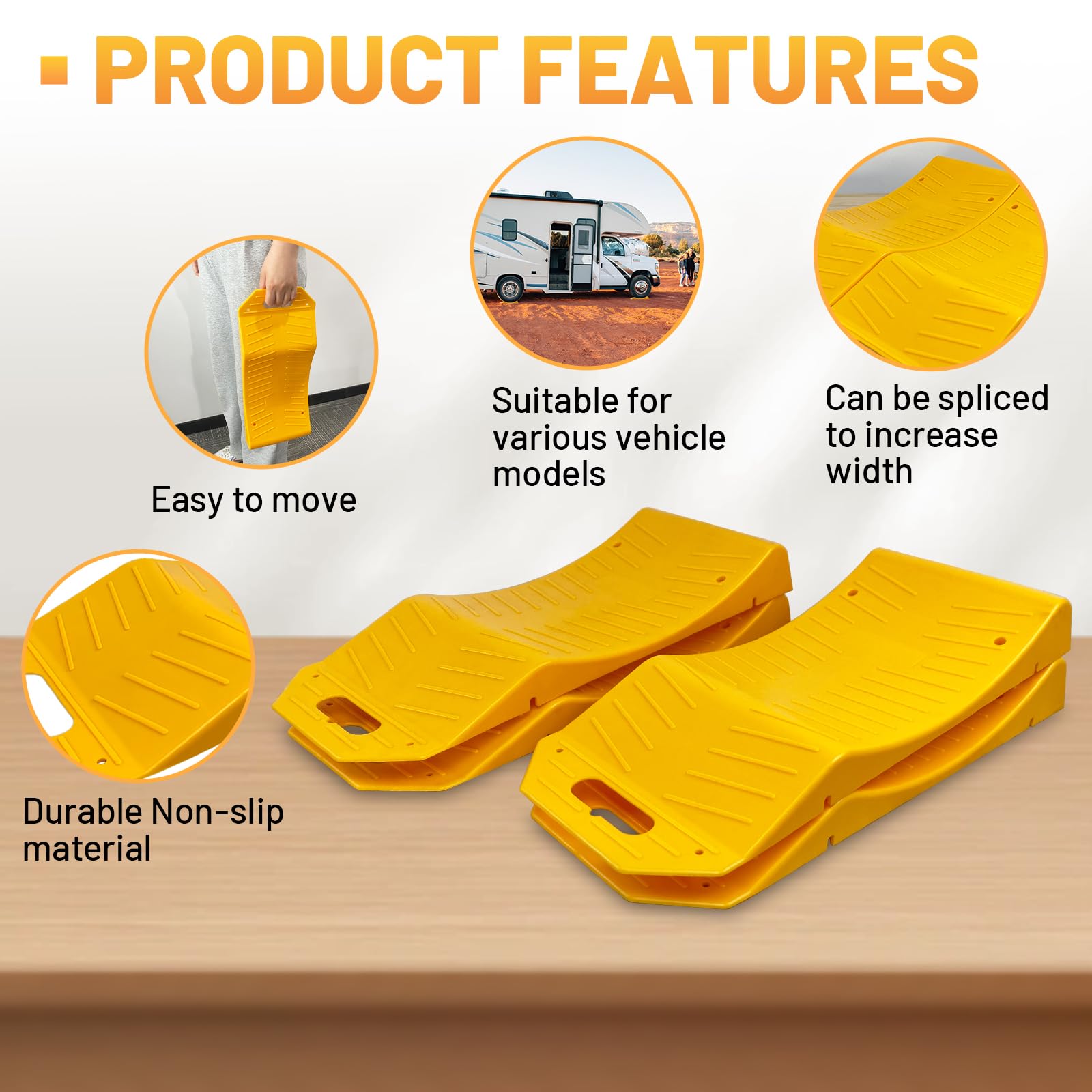 PRODUCT FEATURES

Easy to move

Suitable for various vehicle models

Can be spliced to increase width

Durable Non-slip material